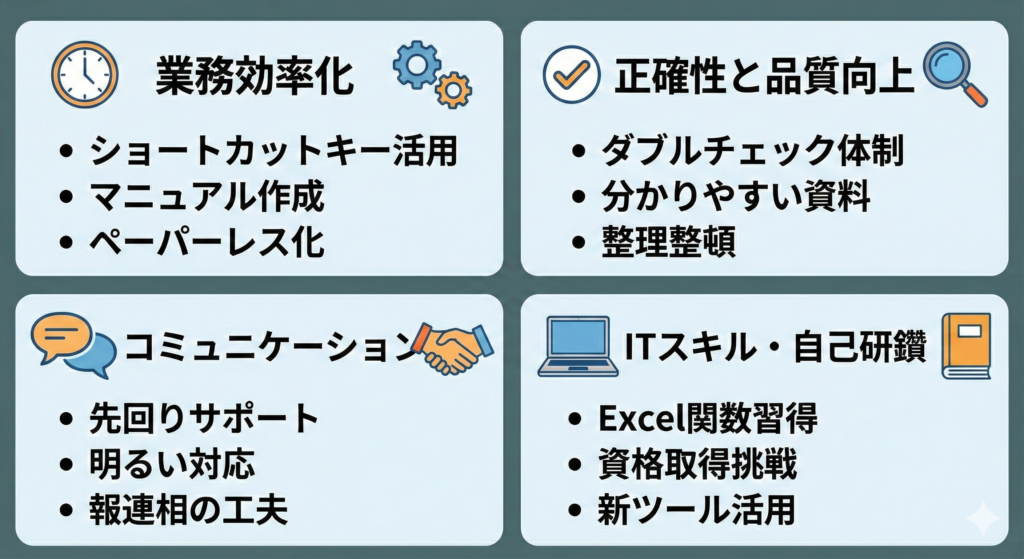 業務効率化

• ショートカットキー活用
• マニュアル作成
• ペーパーレス化

正確性と品質向上

• ダブルチェック体制
• 分かりやすい資料
• 整理整頓

コミュニケーション

• 先回りサポート
• 明るい対応
• 報連相の工夫

ITスキル・自己研鑽

• Excel関数習得
• 資格取得挑戦
• 新ツール活用